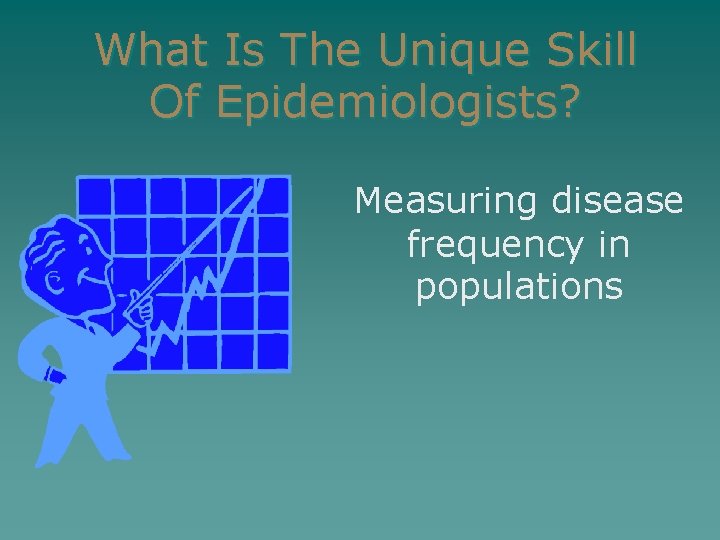 What Is The Unique Skill Of Epidemiologists?

Measuring disease frequency in populations